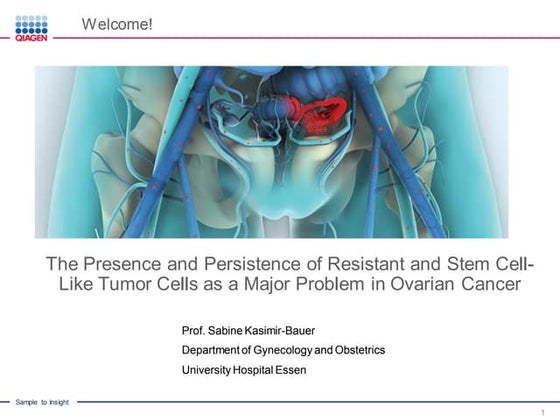 QIAGEN

Welcome!

The Presence and Persistence of Resistant and Stem Cell-Like Tumor Cells as a Major Problem in Ovarian Cancer

Prof. Sabine Kasimir-Bauer
Department of Gynecology and Obstetrics
University Hospital Essen

Sample to Insight

1